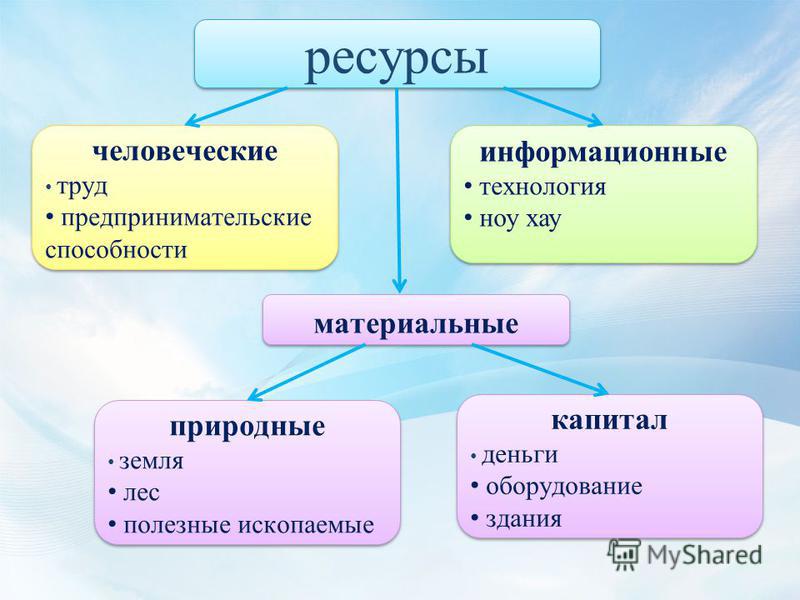 ресурсы

человеческие
• труд
• предпринимательские способности

информационные
• технология
• ноу хау

материальные

природные
• земля
• лес
• полезные ископаемые

капитал
• деньги
• оборудование
• здания

MyShared